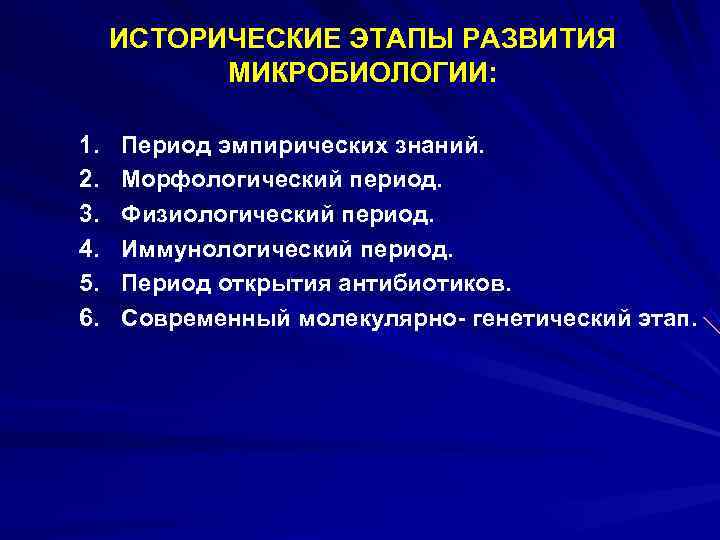 ИСТОРИЧЕСКИЕ ЭТАПЫ РАЗВИТИЯ МИКРОБИОЛОГИИ:

1. Период эмпирических знаний.
2. Морфологический период.
3. Физиологический период.
4. Иммунологический период.
5. Период открытия антибиотиков.
6. Современный молекулярно- генетический этап.